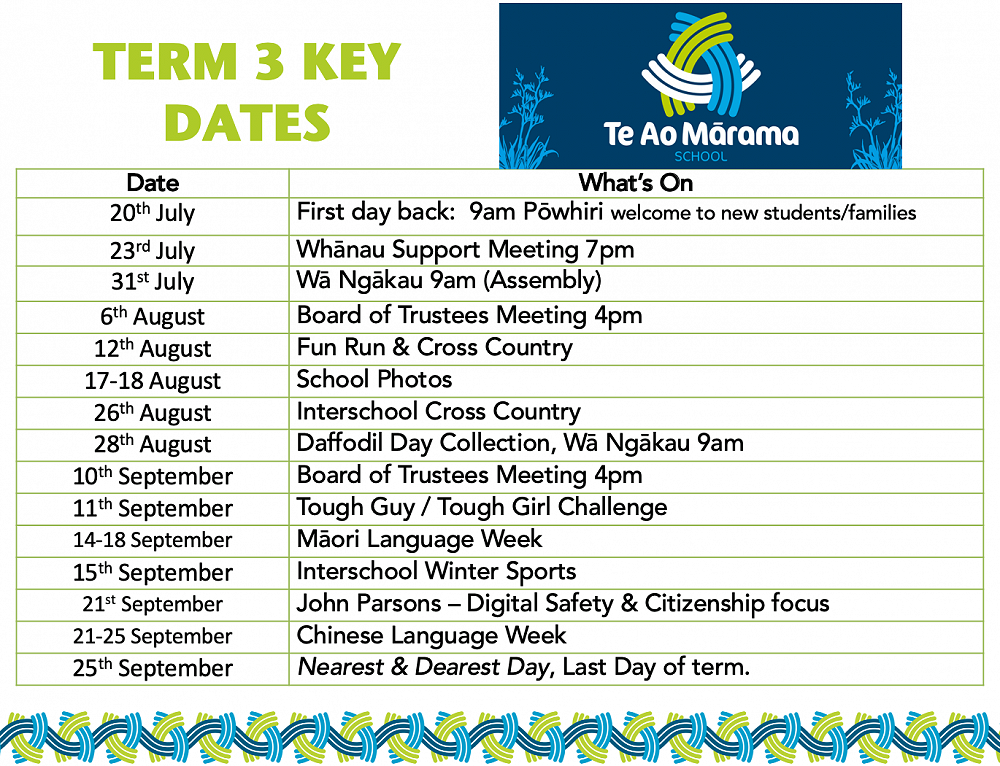 TERM 3 KEY DATES

Te Ao Mārama
SCHOOL

| Date | What's On |
|---|---|
| 20th July | First day back: 9am Pōwhiri welcome to new students/families |
| 23rd July | Whānau Support Meeting 7pm |
| 31st July | Wā Ngākau 9am (Assembly) |
| 6th August | Board of Trustees Meeting 4pm |
| 12th August | Fun Run & Cross Country |
| 17-18 August | School Photos |
| 26th August | Interschool Cross Country |
| 28th August | Daffodil Day Collection, Wā Ngākau 9am |
| 10th September | Board of Trustees Meeting 4pm |
| 11th September | Tough Guy / Tough Girl Challenge |
| 14-18 September | Māori Language Week |
| 15th September | Interschool Winter Sports |
| 21st September | John Parsons – Digital Safety & Citizenship focus |
| 21-25 September | Chinese Language Week |
| 25th September | Nearest & Dearest Day, Last Day of term. |